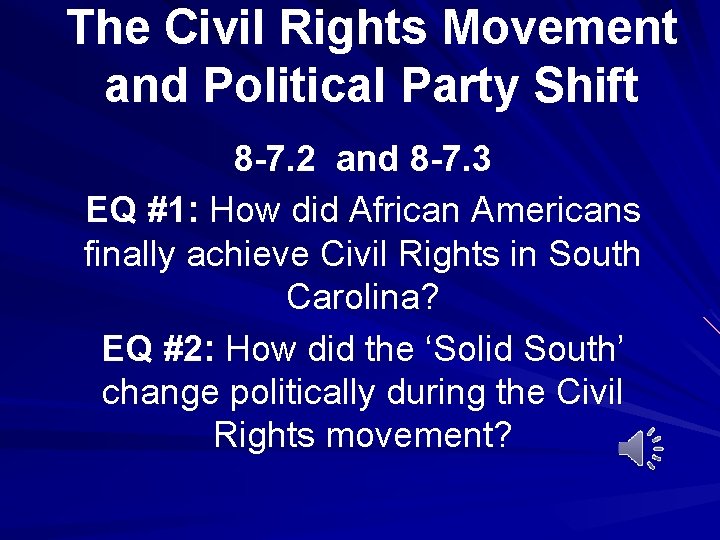 The Civil Rights Movement and Political Party Shift

8-7.2 and 8-7.3

EQ #1: How did African Americans finally achieve Civil Rights in South Carolina?

EQ #2: How did the ‘Solid South’ change politically during the Civil Rights movement?